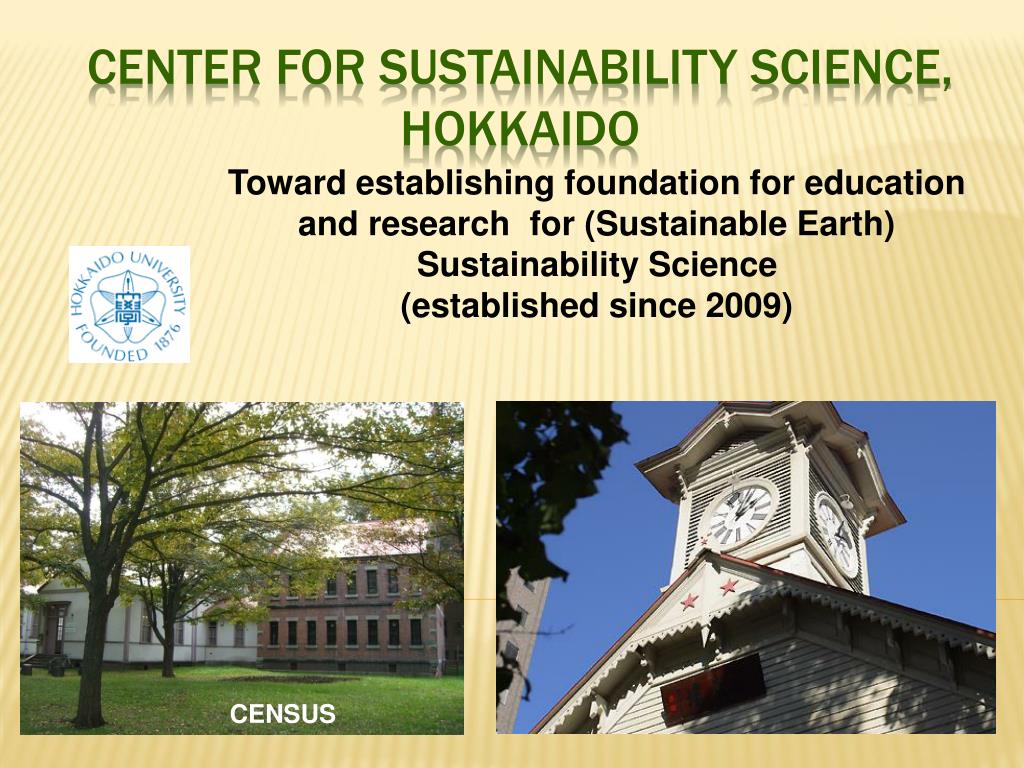 CENTER FOR SUSTAINABILITY SCIENCE, HOKKAIDO

Toward establishing foundation for education and research for (Sustainable Earth) Sustainability Science (established since 2009)

HOKKAIDO UNIVERSITY FOUNDED 1876

CENSUS